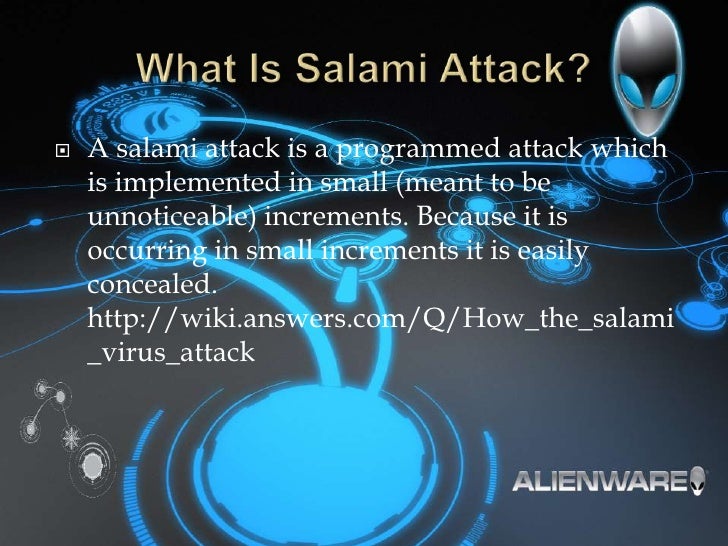 What Is Salami Attack?

A salami attack is a programmed attack which is implemented in small (meant to be unnoticeable) increments. Because it is occurring in small increments it is easily concealed. http://wiki.answers.com/Q/How_the_salami_virus_attack

ALIENWARE